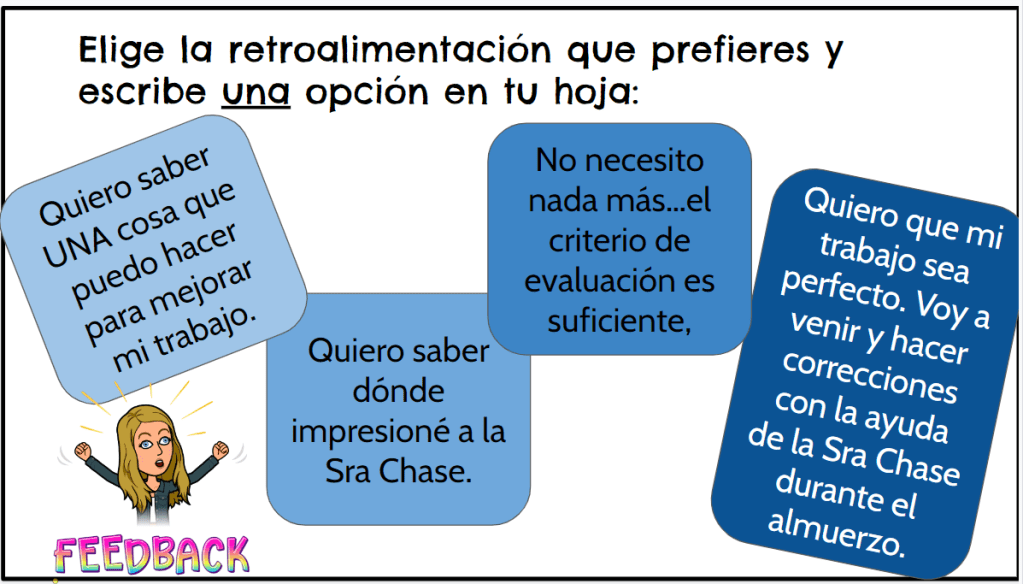 Elige la retroalimentación que prefieres y escribe una opción en tu hoja:

Quiero saber UNA cosa que puedo hacer para mejorar mi trabajo.

Quiero saber dónde impresioné a la Sra Chase.

No necesito nada más…el criterio de evaluación es suficiente,

Quiero que mi trabajo sea perfecto. Voy a venir y hacer correcciones con la ayuda de la Sra Chase durante el almuerzo.

FEEDBACK